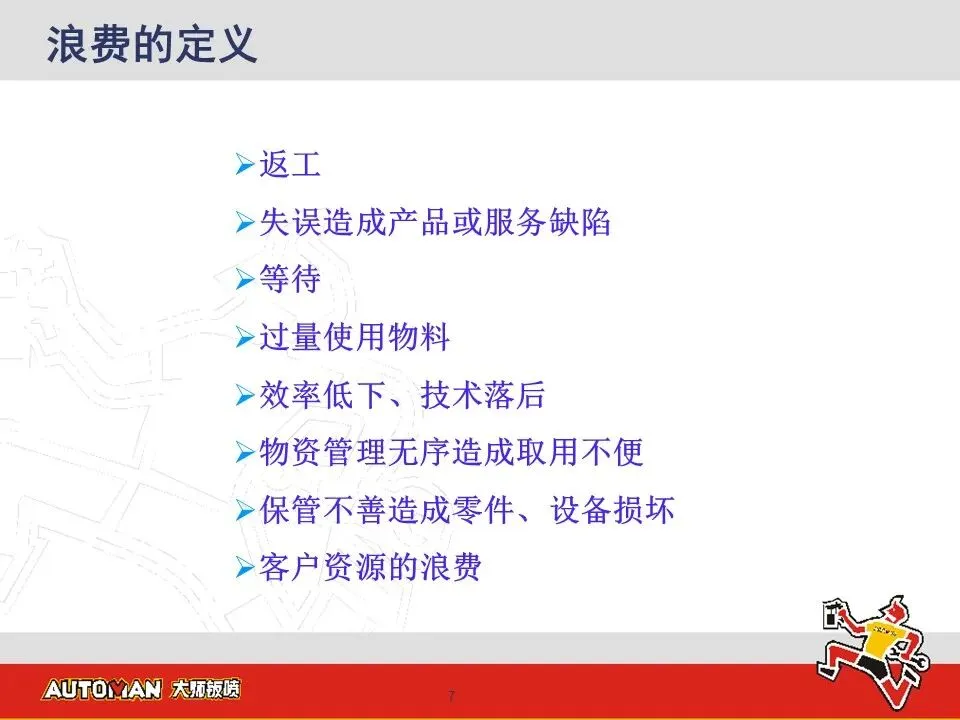 浪费的定义

➢返工

➢失误造成产品或服务缺陷

➢等待

➢过量使用物料

➢效率低下、技术落后

➢物资管理无序造成取用不便

➢保管不善造成零件、设备损坏

➢客户资源的浪费

AUTOMAN 大师钣喷

7